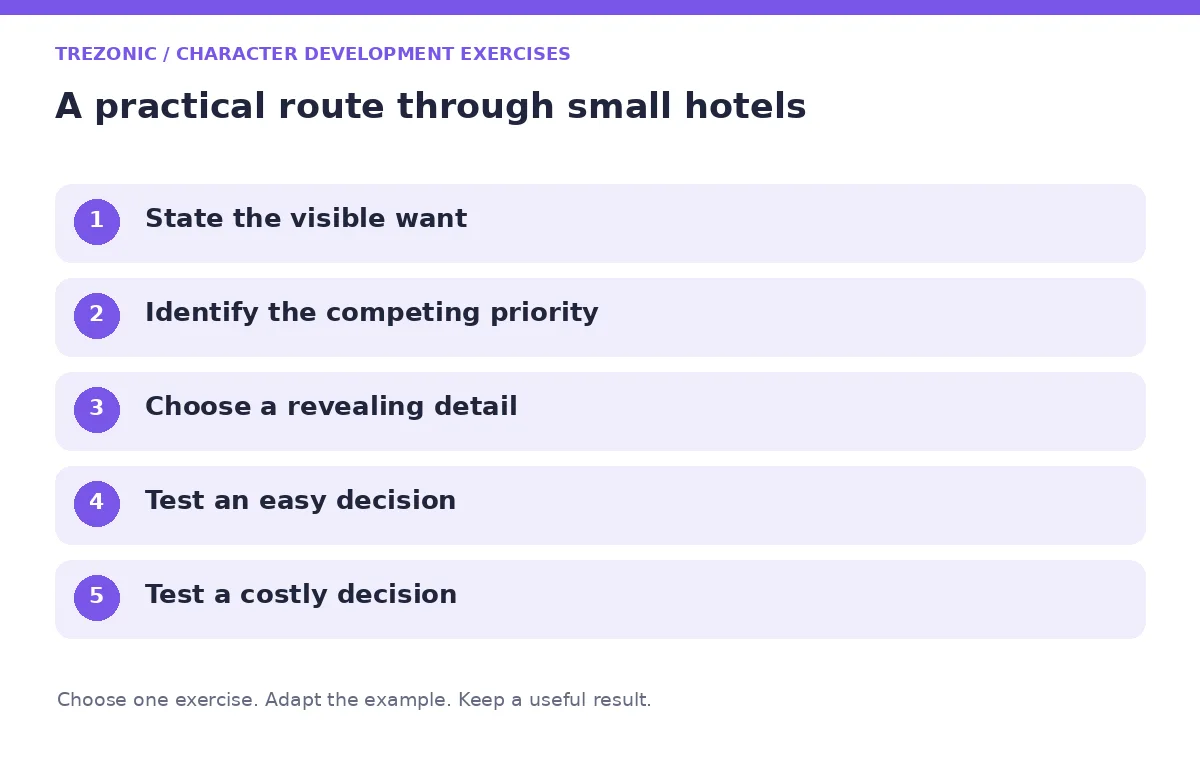 TREZONIC / CHARACTER DEVELOPMENT EXERCISES

A practical route through small hotels

1 State the visible want

2 Identify the competing priority

3 Choose a revealing detail

4 Test an easy decision

5 Test a costly decision

Choose one exercise. Adapt the example. Keep a useful result.